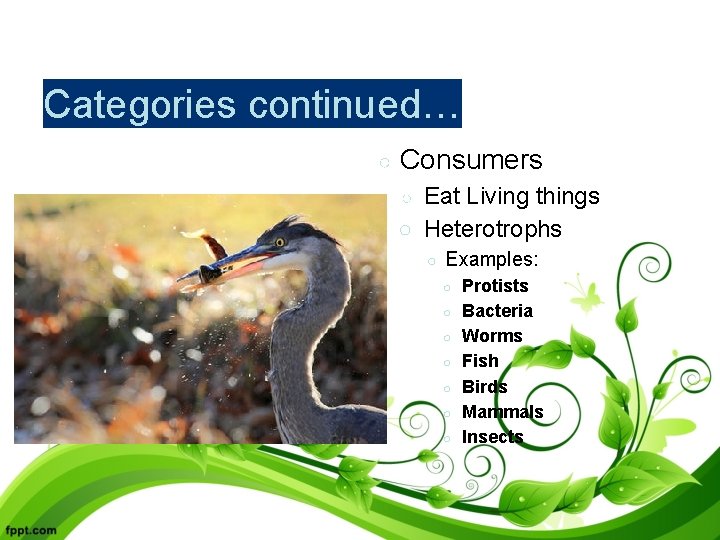 Categories continued…

Consumers
Eat Living things
Heterotrophs
Examples:
Protists
Bacteria
Worms
Fish
Birds
Mammals
Insects

fppt.com